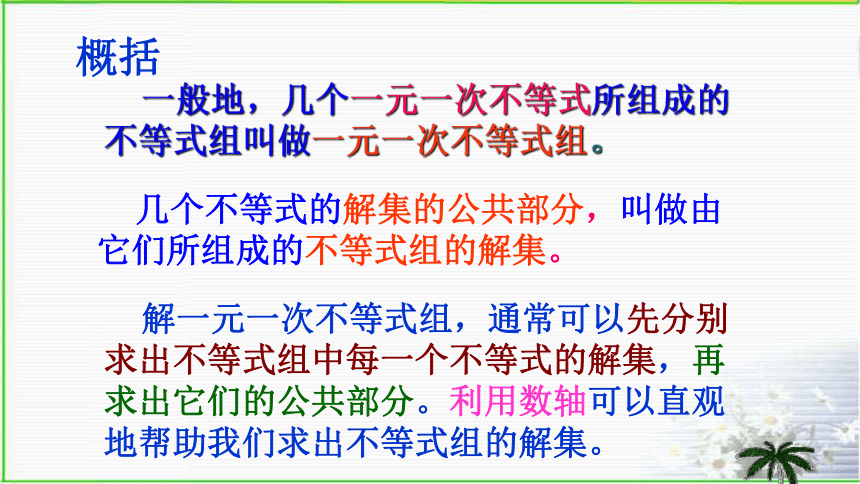 概括

一般地，几个一元一次不等式所组成的不等式组叫做一元一次不等式组。

几个不等式的解集的公共部分，叫做由它们所组成的不等式组的解集。

解一元一次不等式组，通常可以先分别求出不等式组中每一个不等式的解集，再求出它们的公共部分。利用数轴可以直观地帮助我们求出不等式组的解集。